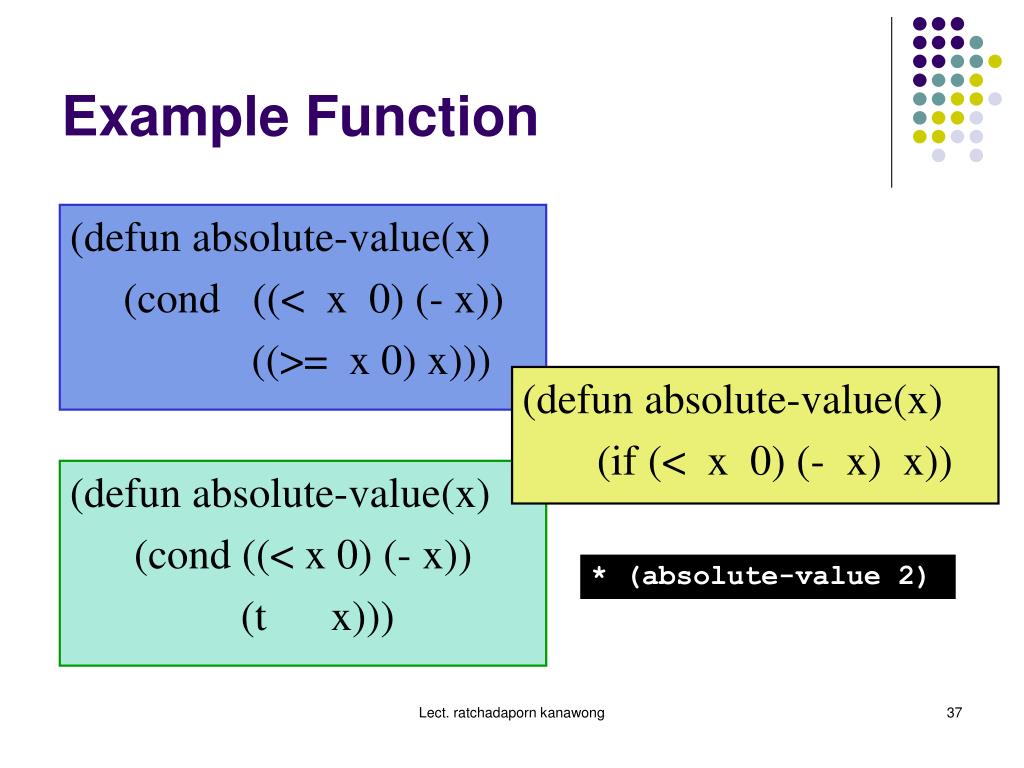 Example Function

(defun absolute-value(x)
(cond ((< x 0) (- x))
((>= x 0) x)))

(defun absolute-value(x)
(if (< x 0) (- x) x))

(defun absolute-value(x)
(cond ((< x 0) (- x))
(t x)))

* (absolute-value 2)

Lect. ratchadaporn kanawong

37